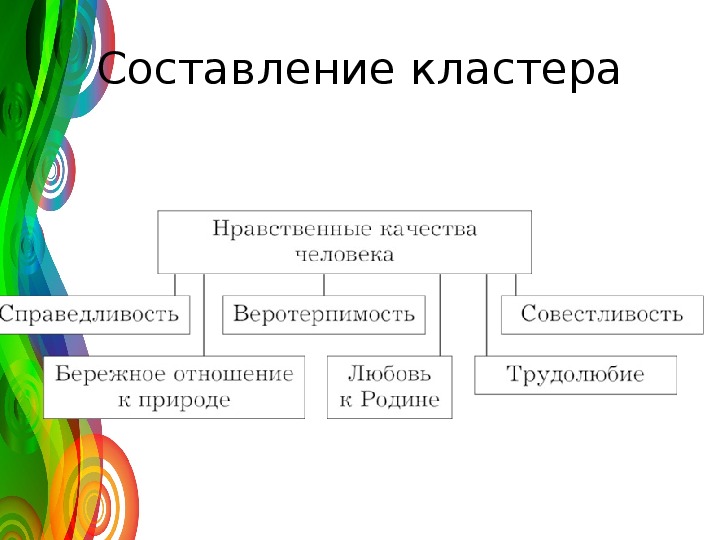 Составление кластера

Нравственные качества человека

Справедливость

Веротерпимость

Совестливость

Бережное отношение к природе

Любовь к Родине

Трудолюбие